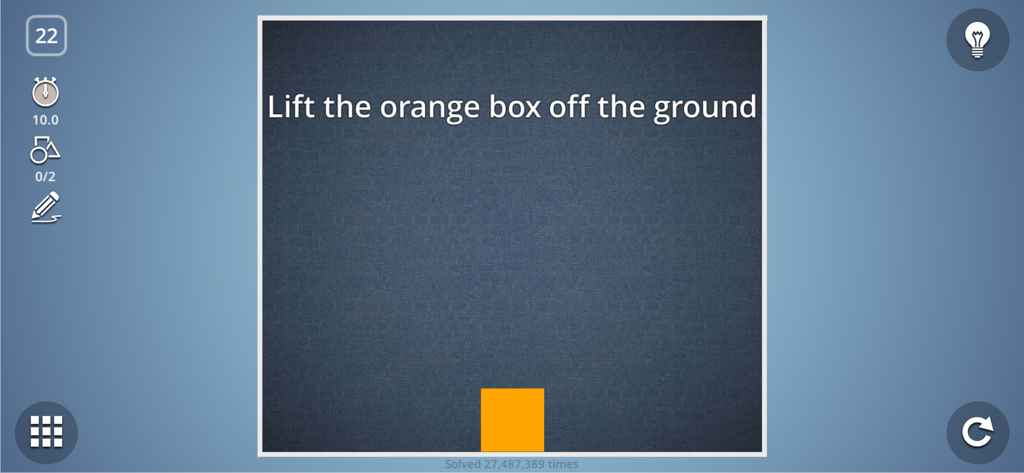 22

10.0

0/2

Lift the orange box off the ground

Solved 27,487,389 times